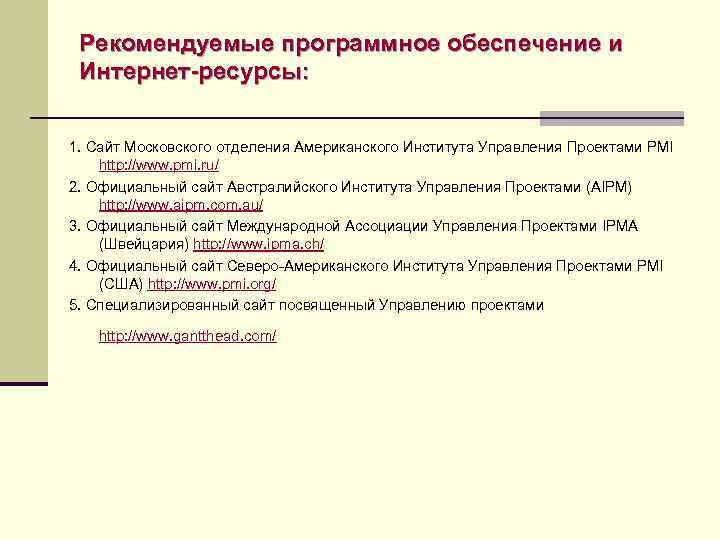 Рекомендуемые программное обеспечение и Интернет-ресурсы:

1. Сайт Московского отделения Американского Института Управления Проектами PMI http://www.pmi.ru/

2. Официальный сайт Австралийского Института Управления Проектами (AIPM) http://www.aipm.com.au/

3. Официальный сайт Международной Ассоциации Управления Проектами IPMA (Швейцария) http://www.ipma.ch/

4. Официальный сайт Северо-Американского Института Управления Проектами PMI (США) http://www.pmi.org/

5. Специализированный сайт посвященный Управлению проектами

http://www.gantthead.com/